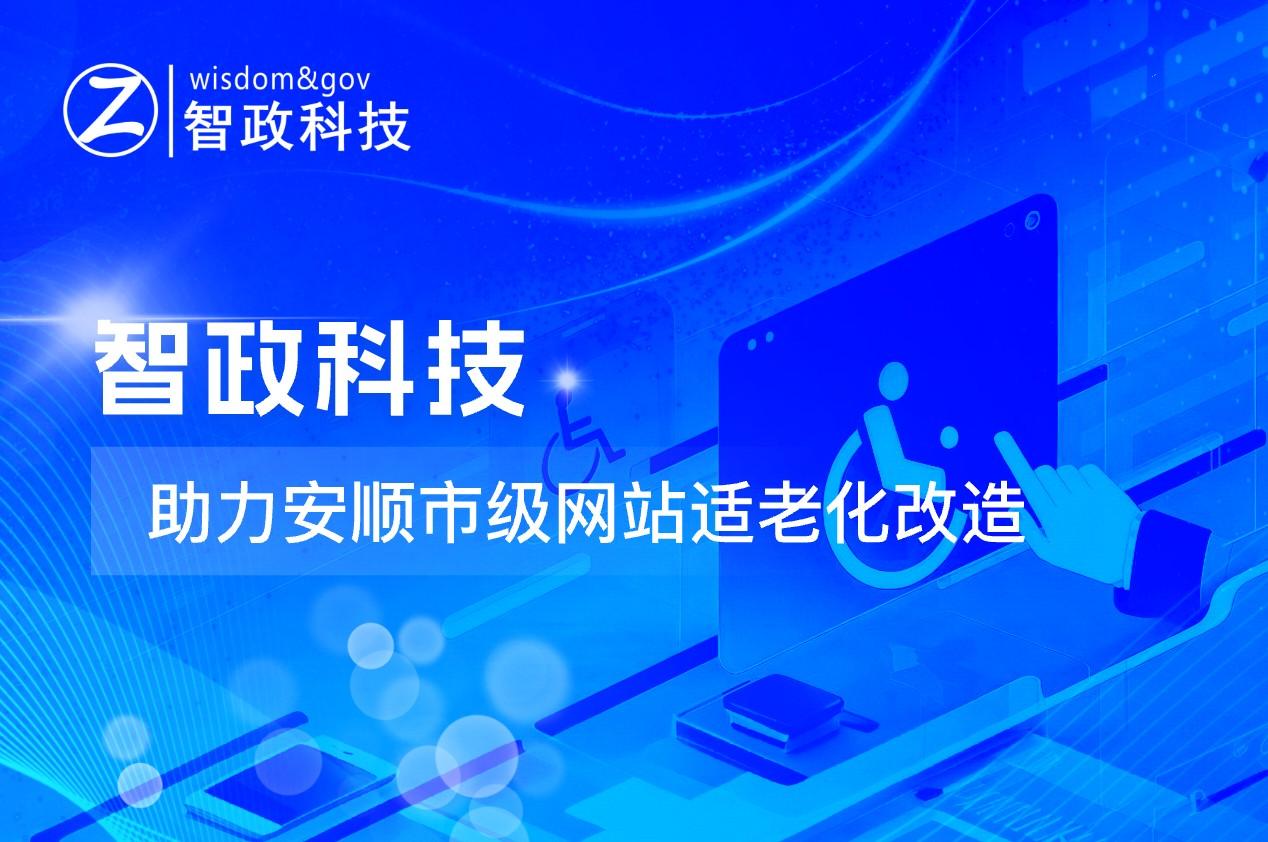 Z
wisdom&gov
智政科技

智政科技

助力安顺市级网站适老化改造